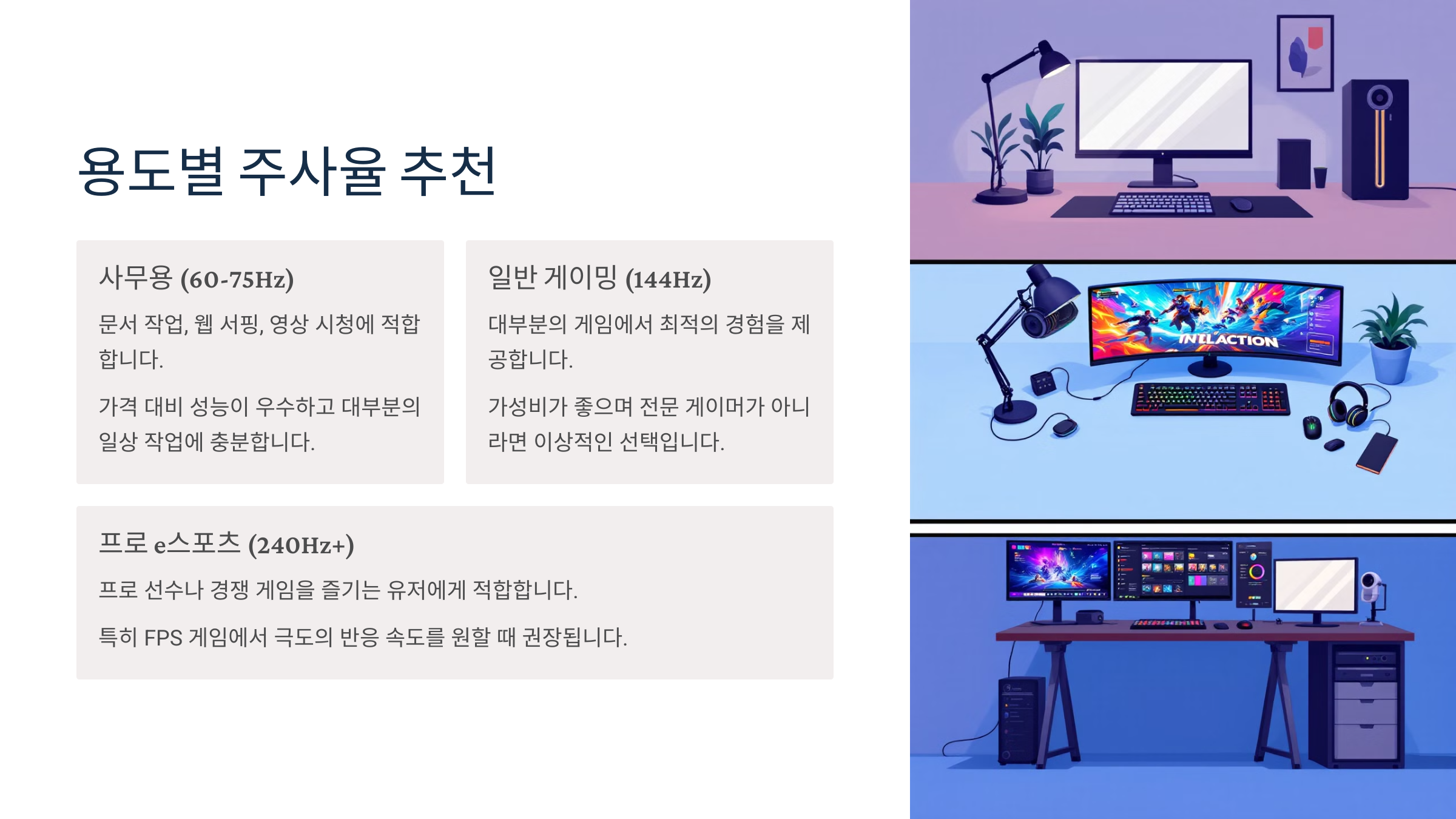 용도별 주사율 추천

사무용 (60-75Hz)

문서 작업, 웹 서핑, 영상 시청에 적합합니다.

가격 대비 성능이 우수하고 대부분의 일상 작업에 충분합니다.

일반 게이밍 (144Hz)

대부분의 게임에서 최적의 경험을 제공합니다.

가성비가 좋으며 전문 게이머가 아니라면 이상적인 선택입니다.

프로 e스포츠 (240Hz+)

프로 선수나 경쟁 게임을 즐기는 유저에게 적합합니다.

특히 FPS 게임에서 극도의 반응 속도를 원할 때 권장됩니다.

INTLACTION